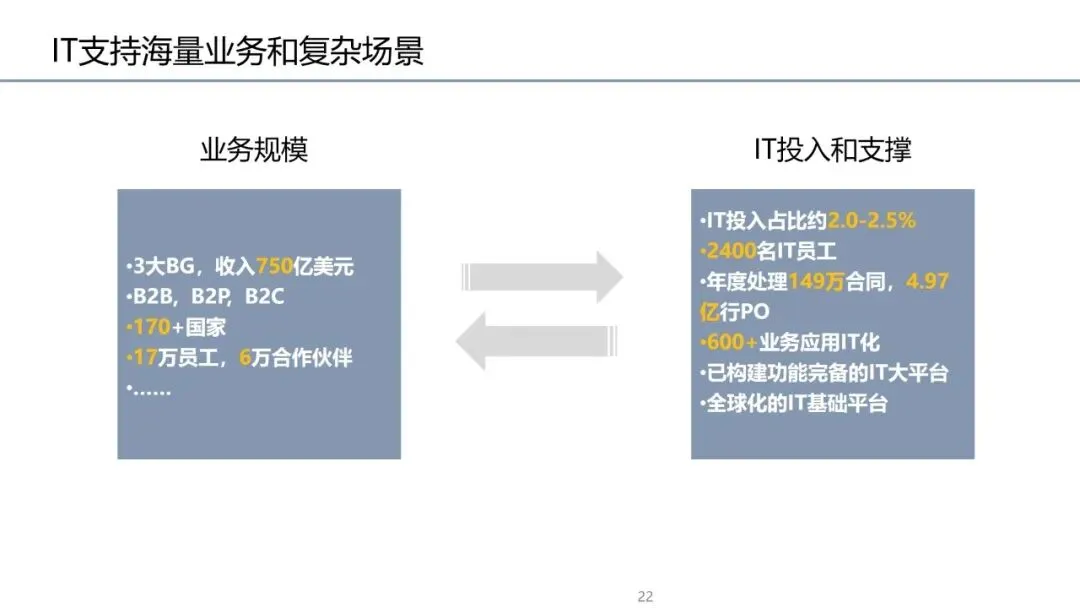 IT支持海量业务和复杂场景

业务规模

•3大BG，收入750亿美元
•B2B，B2P，B2C
•170+国家
•17万员工，6万合作伙伴
•……

IT投入和支撑

•IT投入占比约2.0-2.5%
•2400名IT员工
•年度处理149万合同，4.97亿行PO
•600+业务应用IT化
•已构建功能完备的IT大平台
•全球化的IT基础平台

22